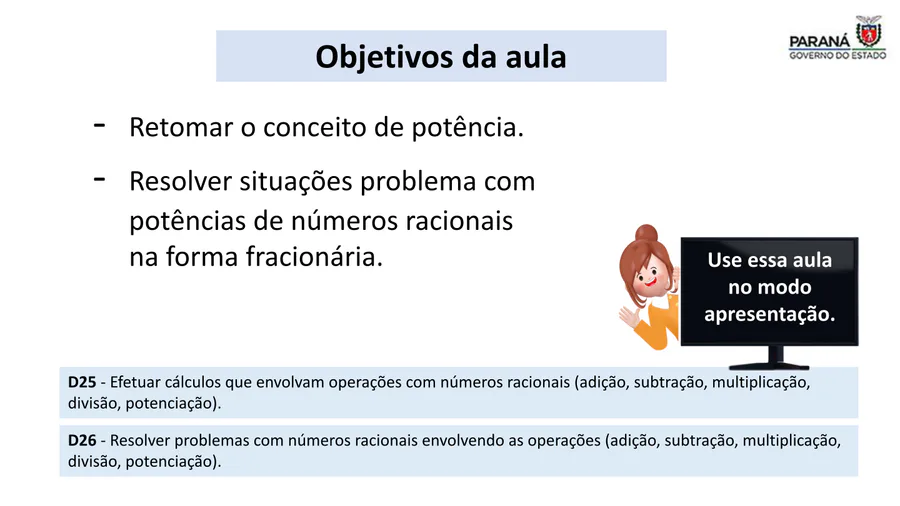 Objetivos da aula

PARANÁ
GOVERNO DO ESTADO

- Retomar o conceito de potência.

- Resolver situações problema com potências de números racionais na forma fracionária.

Use essa aula no modo apresentação.

D25 - Efetuar cálculos que envolvam operações com números racionais (adição, subtração, multiplicação, divisão, potenciação).

D26 - Resolver problemas com números racionais envolvendo as operações (adição, subtração, multiplicação, divisão, potenciação).